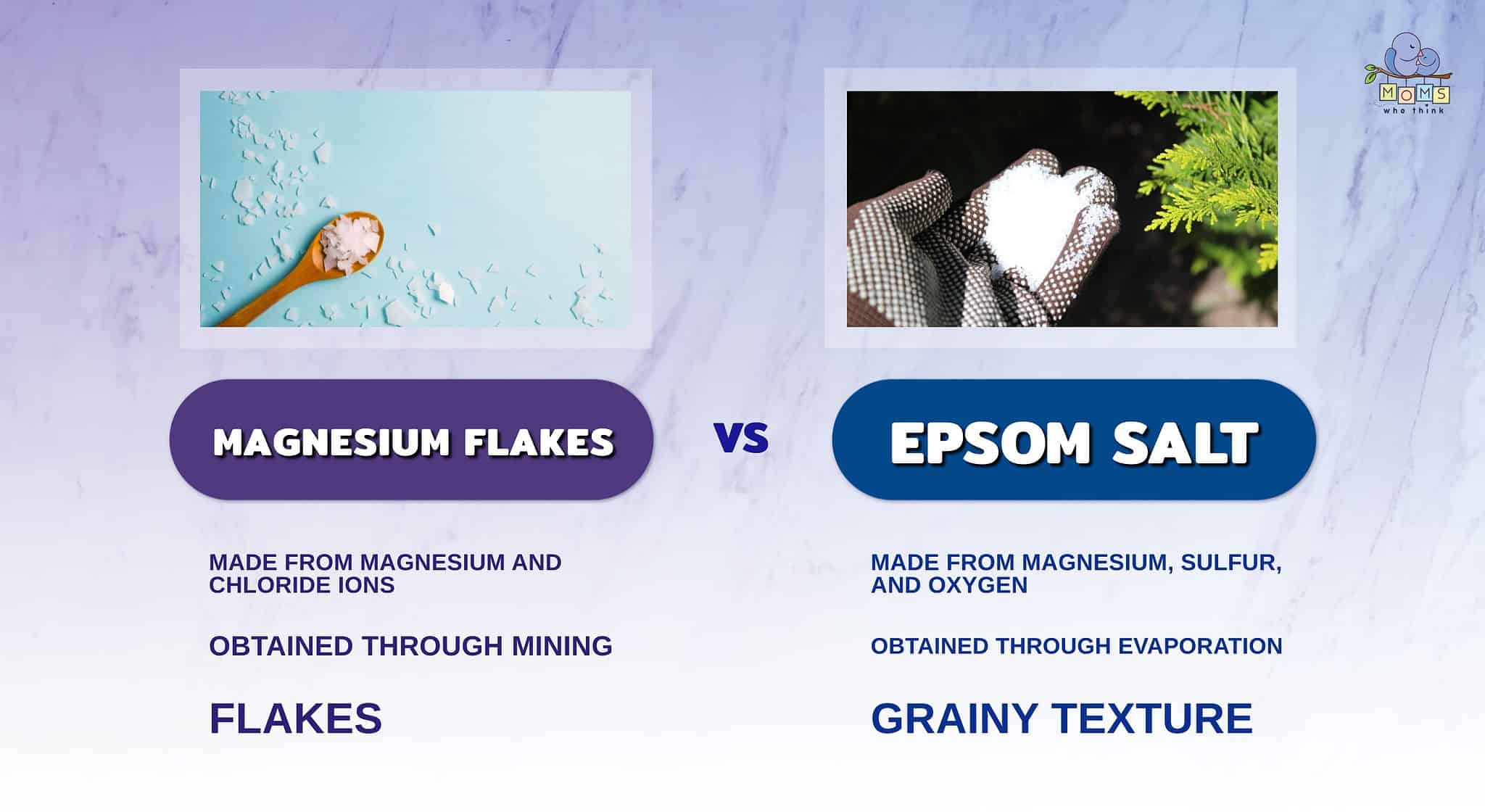 MOMS who think

MAGNESIUM FLAKES

VS

EPSOM SALT

MADE FROM MAGNESIUM AND CHLORIDE IONS

OBTAINED THROUGH MINING

FLAKES

MADE FROM MAGNESIUM, SULFUR, AND OXYGEN

OBTAINED THROUGH EVAPORATION

GRAINY TEXTURE